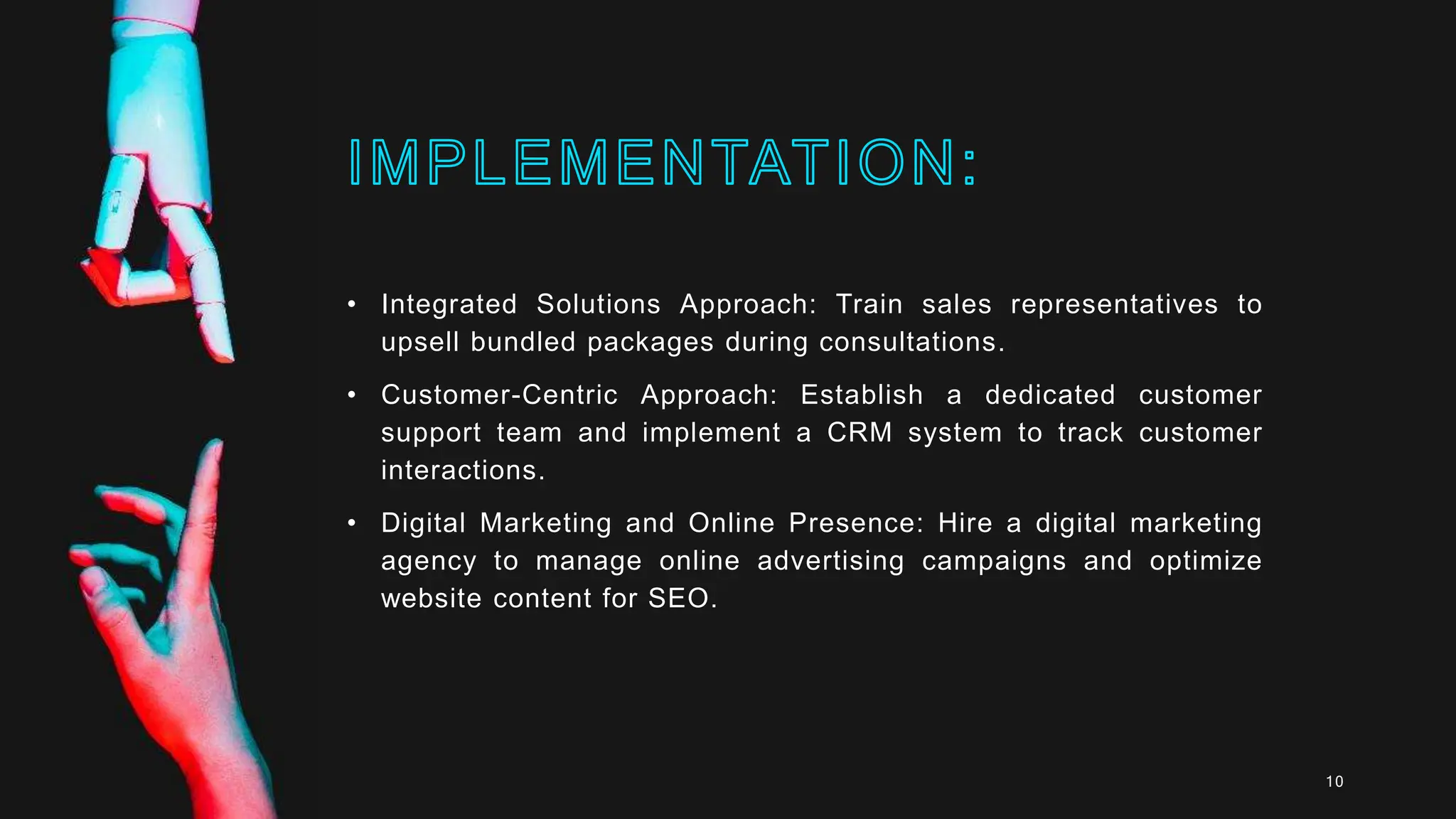 IMPLEMENTATION:

• Integrated Solutions Approach: Train sales representatives to upsell bundled packages during consultations.

• Customer-Centric Approach: Establish a dedicated customer support team and implement a CRM system to track customer interactions.

• Digital Marketing and Online Presence: Hire a digital marketing agency to manage online advertising campaigns and optimize website content for SEO.

10